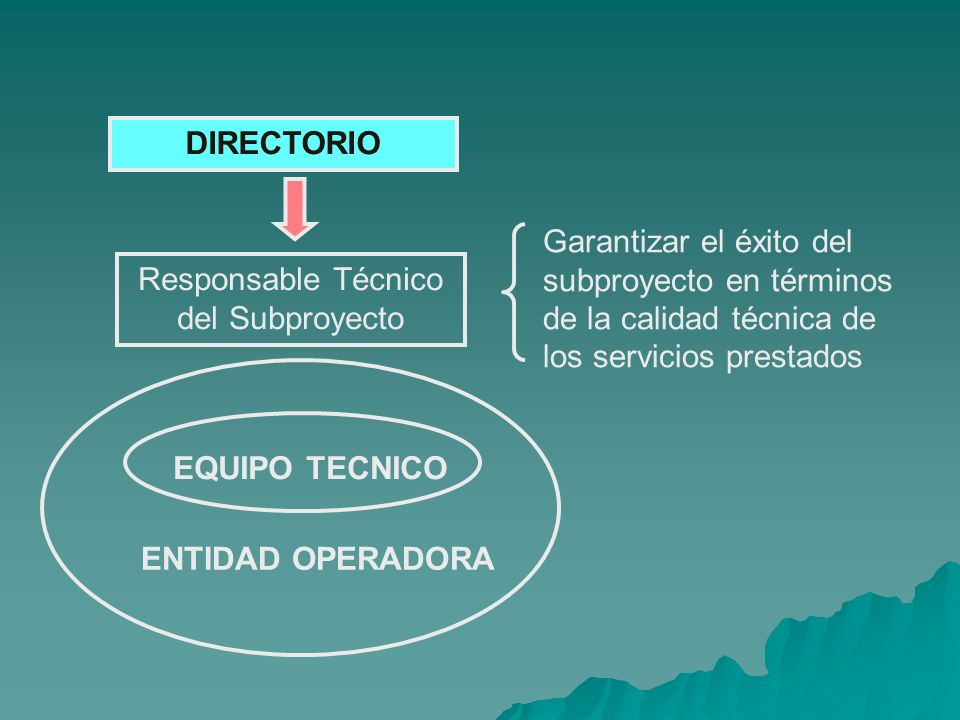 DIRECTORIO

Responsable Técnico del Subproyecto

Garantizar el éxito del subproyecto en términos de la calidad técnica de los servicios prestados

EQUIPO TECNICO

ENTIDAD OPERADORA